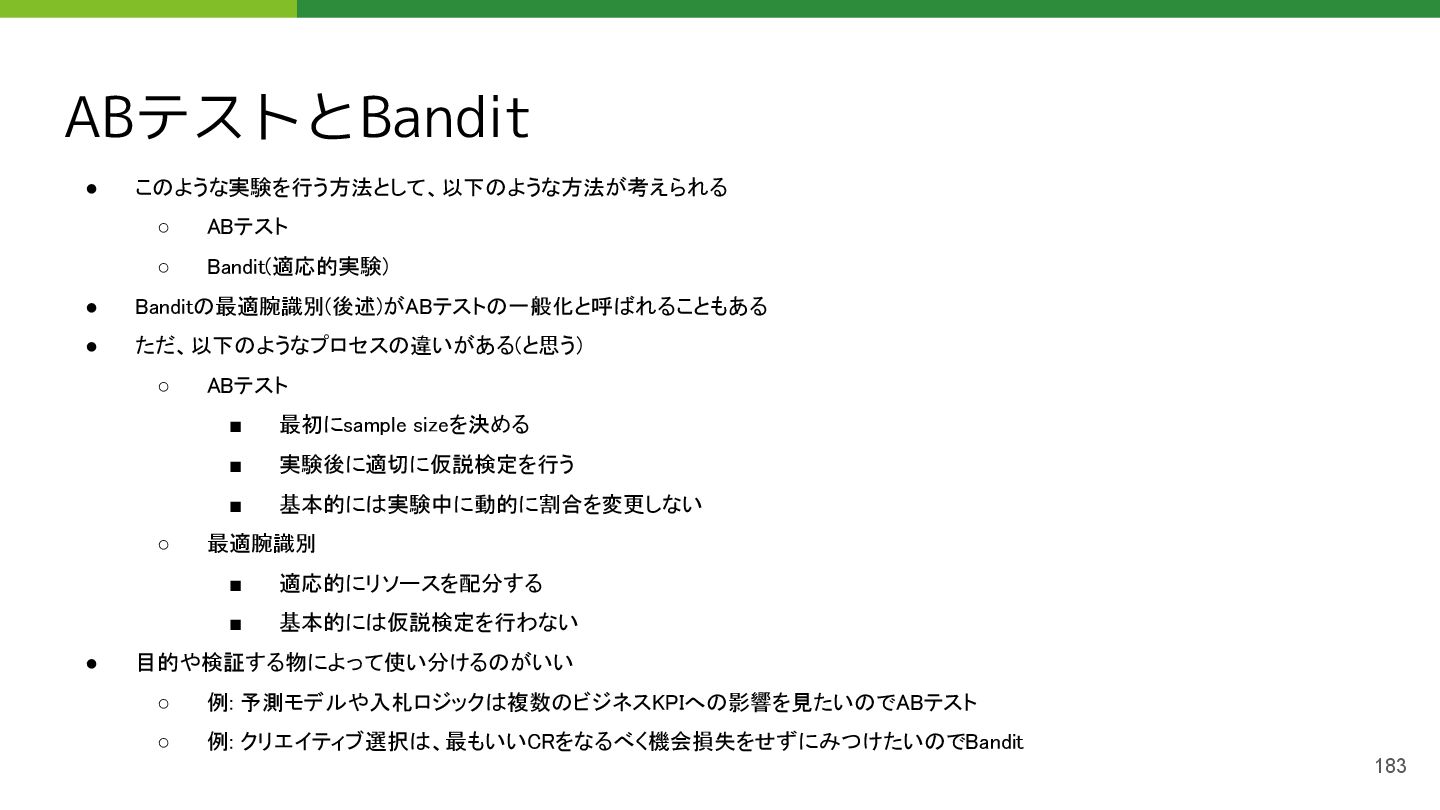 ABテストとBandit

● このような実験を行う方法として、以下のような方法が考えられる
  ○ ABテスト
  ○ Bandit(適応的実験)
● Banditの最適腕識別(後述)がABテストの一般化と呼ばれることもある
● ただ、以下のようなプロセスの違いがある(と思う)
  ○ ABテスト
    ■ 最初にsample sizeを決める
    ■ 実験後に適切に仮説検定を行う
    ■ 基本的には実験中に動的に割合を変更しない
  ○ 最適腕識別
    ■ 適応的にリソースを配分する
    ■ 基本的には仮説検定を行わない
● 目的や検証する物によって使い分けるのがいい
  ○ 例: 予測モデルや入札ロジックは複数のビジネスKPIへの影響を見たいのでABテスト
  ○ 例: クリエイティブ選択は、最もいいCRをなるべく機会損失をせずにみつけたいのでBandit

183